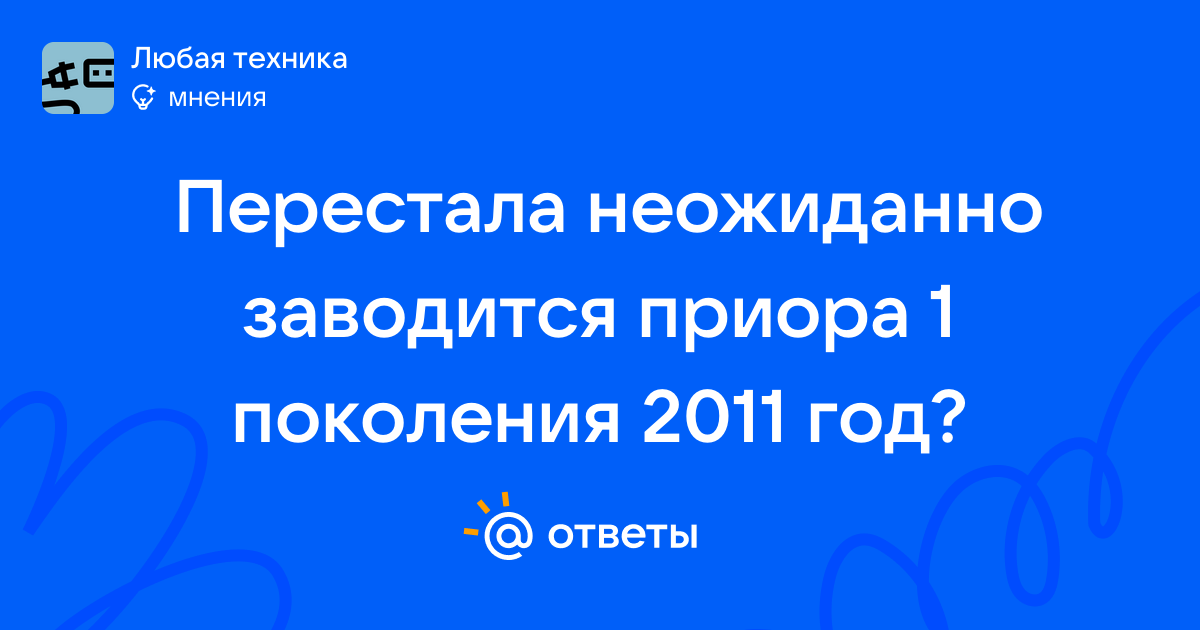 Любая техника
мнения

Перестала неожиданно заводится приора 1 поколения 2011 год?

@ ответы